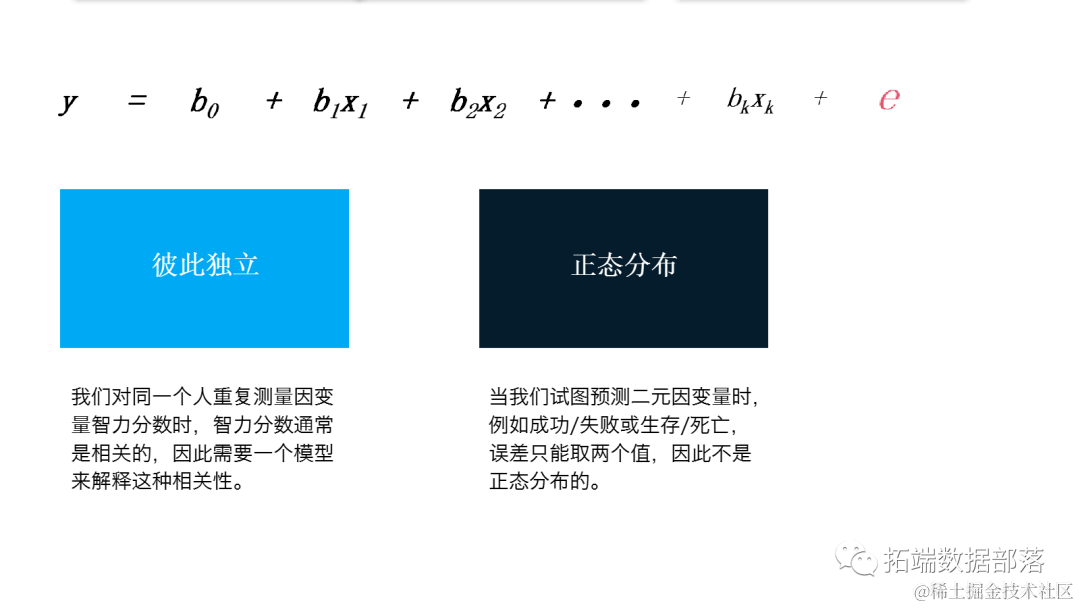 $y = b_0 + b_1x_1 + b_2x_2 + \cdots + b_kx_k + e$

彼此独立

正态分布

我们对同一个人重复测量因变量智力分数时，智力分数通常是相关的，因此需要一个模型来解释这种相关性。

当我们试图预测二元因变量时，例如成功/失败或生存/死亡，误差只能取两个值，因此不是正态分布的。

拓端数据部落

@稀土掘金技术社区